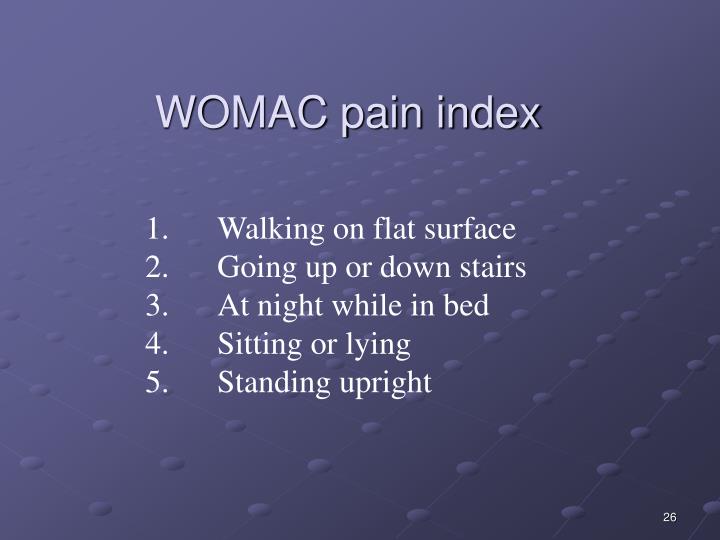 WOMAC pain index

1. Walking on flat surface
2. Going up or down stairs
3. At night while in bed
4. Sitting or lying
5. Standing upright

26